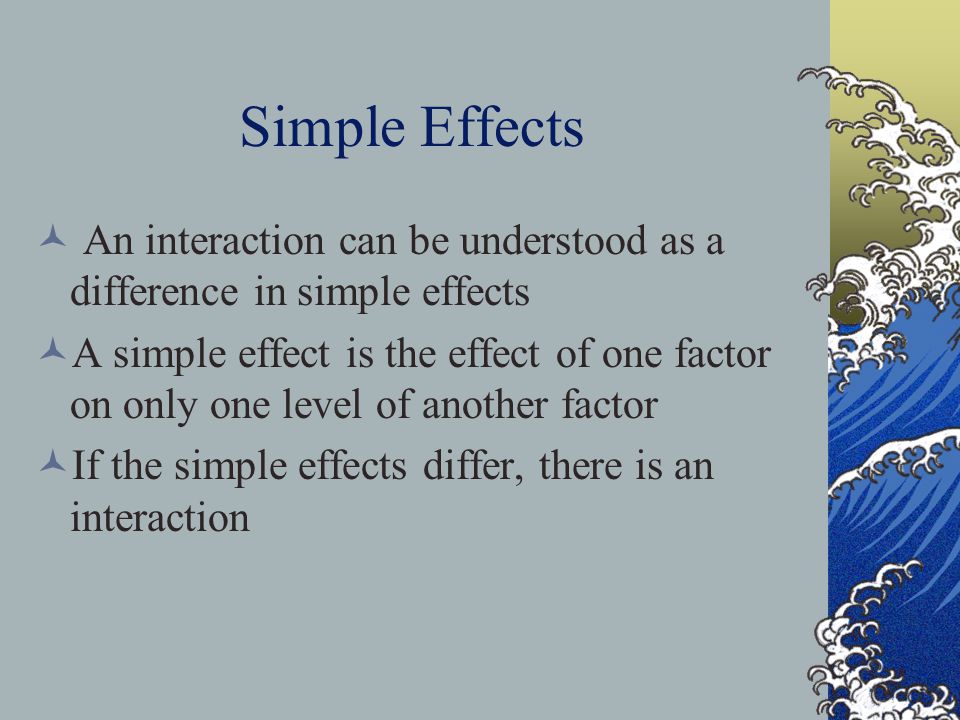 Simple Effects

An interaction can be understood as a difference in simple effects

A simple effect is the effect of one factor on only one level of another factor

If the simple effects differ, there is an interaction